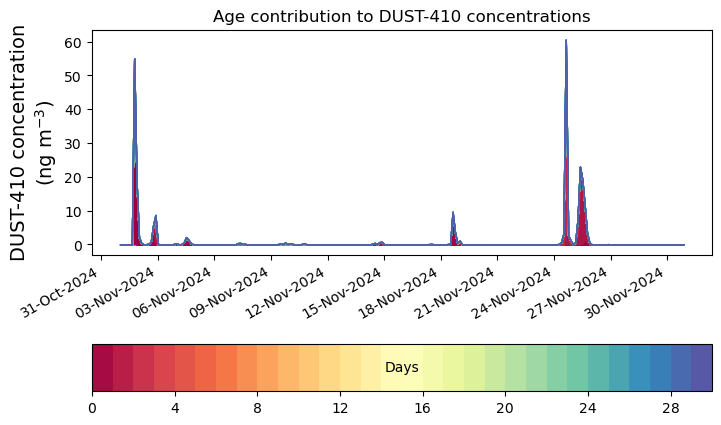 Age contribution to DUST-410 concentrations

DUST-410 concentration (ng m$^{-3}$)

60
50
40
30
20
10
0

31-Oct-2024
03-Nov-2024
06-Nov-2024
09-Nov-2024
12-Nov-2024
15-Nov-2024
18-Nov-2024
21-Nov-2024
24-Nov-2024
27-Nov-2024
30-Nov-2024

Days

0
4
8
12
16
20
24
28